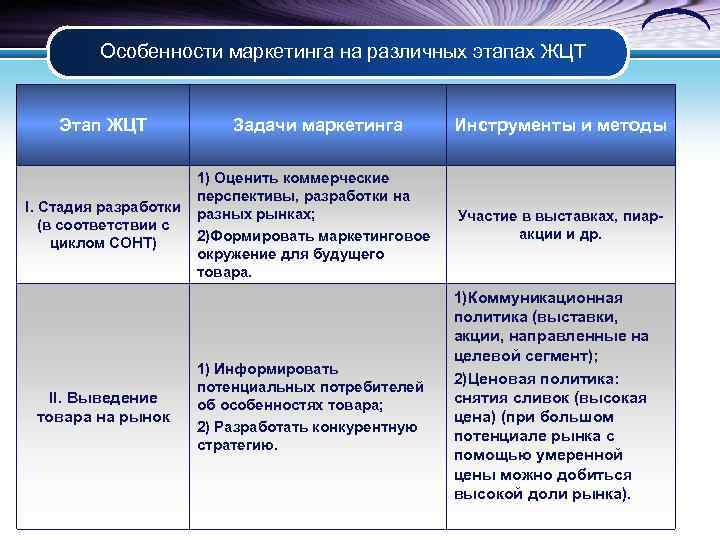 Особенности маркетинга на различных этапах ЖЦТ

| Этап ЖЦТ | Задачи маркетинга | Инструменты и методы |
|---|---|---|
| I. Стадия разработки (в соответствии с циклом СОНТ) | 1) Оценить коммерческие перспективы, разработки на разных рынках; 2)Формировать маркетинговое окружение для будущего товара. | Участие в выставках, пиар-акции и др. |
| II. Выведение товара на рынок | 1) Информировать потенциальных потребителей об особенностях товара; 2) Разработать конкурентную стратегию. | 1)Коммуникационная политика (выставки, акции, направленные на целевой сегмент); 2)Ценовая политика: снятия сливок (высокая цена) (при большом потенциале рынка с помощью умеренной цены можно добиться высокой доли рынка). |